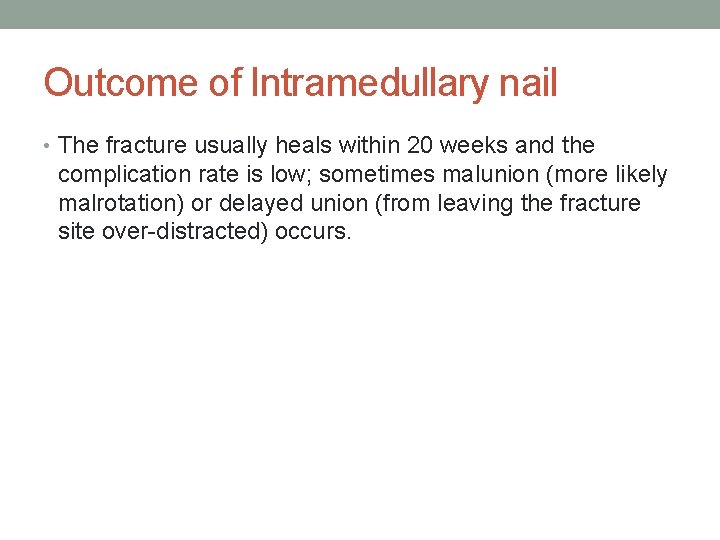 Outcome of Intramedullary nail

• The fracture usually heals within 20 weeks and the complication rate is low; sometimes malunion (more likely malrotation) or delayed union (from leaving the fracture site over-distracted) occurs.